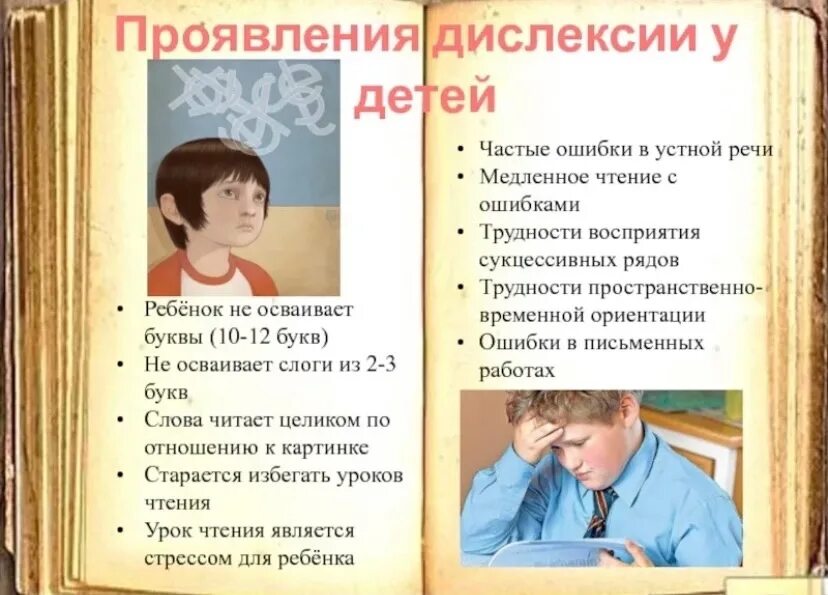 Проявления дислексии у детей

• Ребёнок не осваивает буквы (10-12 букв)
• Не осваивает слоги из 2-3 букв
• Слова читает целиком по отношению к картинке
• Старается избегать уроков чтения
• Урок чтения является стрессом для ребёнка

• Частые ошибки в устной речи
• Медленное чтение с ошибками
• Трудности восприятия сукцессивных рядов
• Трудности пространственно-временной ориентации
• Ошибки в письменных работах